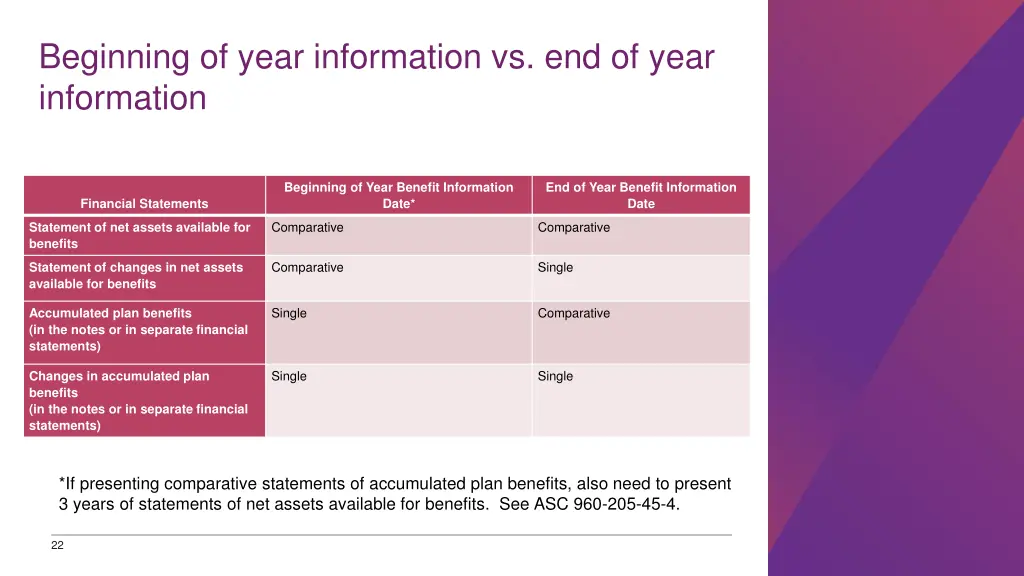 Beginning of year information vs. end of year information

| Financial Statements | Beginning of Year Benefit Information Date* | End of Year Benefit Information Date |
|---|---|---|
| Statement of net assets available for benefits | Comparative | Comparative |
| Statement of changes in net assets available for benefits | Comparative | Single |
| Accumulated plan benefits (in the notes or in separate financial statements) | Single | Comparative |
| Changes in accumulated plan benefits (in the notes or in separate financial statements) | Single | Single |

*If presenting comparative statements of accumulated plan benefits, also need to present 3 years of statements of net assets available for benefits. See ASC 960-205-45-4.

22